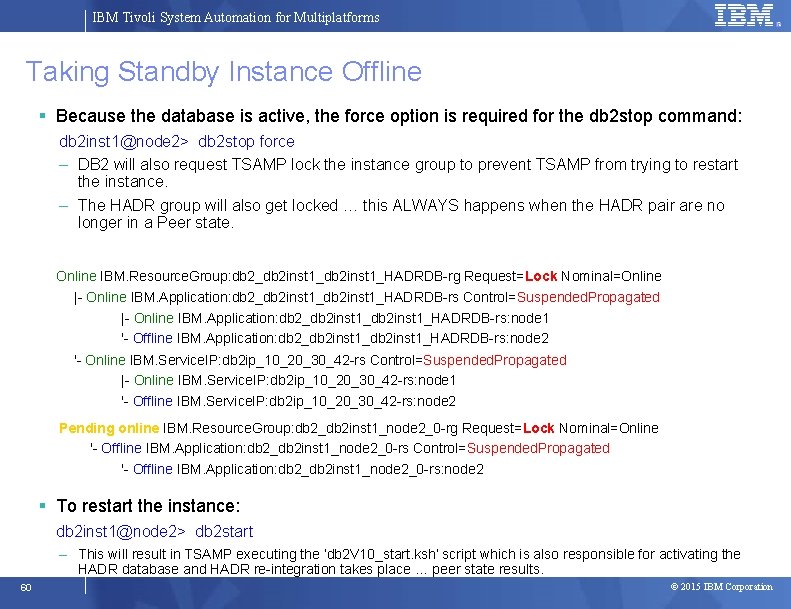 IBM Tivoli System Automation for Multiplatforms

IBM

Taking Standby Instance Offline

▪ Because the database is active, the force option is required for the db2stop command:

db2inst1@node2> db2stop force

– DB2 will also request TSAMP lock the instance group to prevent TSAMP from trying to restart the instance.

– The HADR group will also get locked … this ALWAYS happens when the HADR pair are no longer in a Peer state.

Online IBM.ResourceGroup:db2_db2inst1_db2inst1_HADRDB-rg Request=Lock Nominal=Online
|- Online IBM.Application:db2_db2inst1_db2inst1_HADRDB-rs Control=SuspendedPropagated
|- Online IBM.Application:db2_db2inst1_db2inst1_HADRDB-rs:node1
'- Offline IBM.Application:db2_db2inst1_db2inst1_HADRDB-rs:node2
'- Online IBM.ServiceIP:db2ip_10_20_30_42-rs Control=SuspendedPropagated
|- Online IBM.ServiceIP:db2ip_10_20_30_42-rs:node1
'- Offline IBM.ServiceIP:db2ip_10_20_30_42-rs:node2

Pending online IBM.ResourceGroup:db2_db2inst1_node2_0-rg Request=Lock Nominal=Online
'- Offline IBM.Application:db2_db2inst1_node2_0-rs Control=SuspendedPropagated
'- Offline IBM.Application:db2_db2inst1_node2_0-rs:node2

▪ To restart the instance:

db2inst1@node2> db2start

– This will result in TSAMP executing the 'db2V10_start.ksh' script which is also responsible for activating the HADR database and HADR re-integration takes place … peer state results.

60

© 2015 IBM Corporation